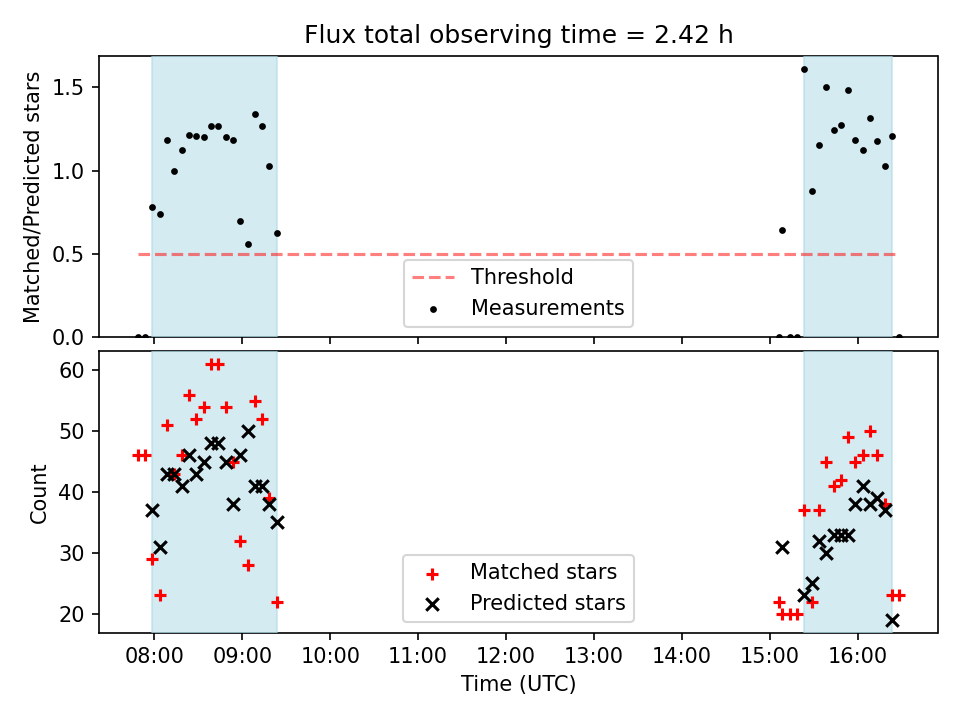 Flux total observing time = 2.42 h

Matched/Predicted stars

1.5
1.0
0.5
0.0

Threshold
Measurements

Count

60
50
40
30
20

Matched stars
Predicted stars

08:00 09:00 10:00 11:00 12:00 13:00 14:00 15:00 16:00

Time (UTC)